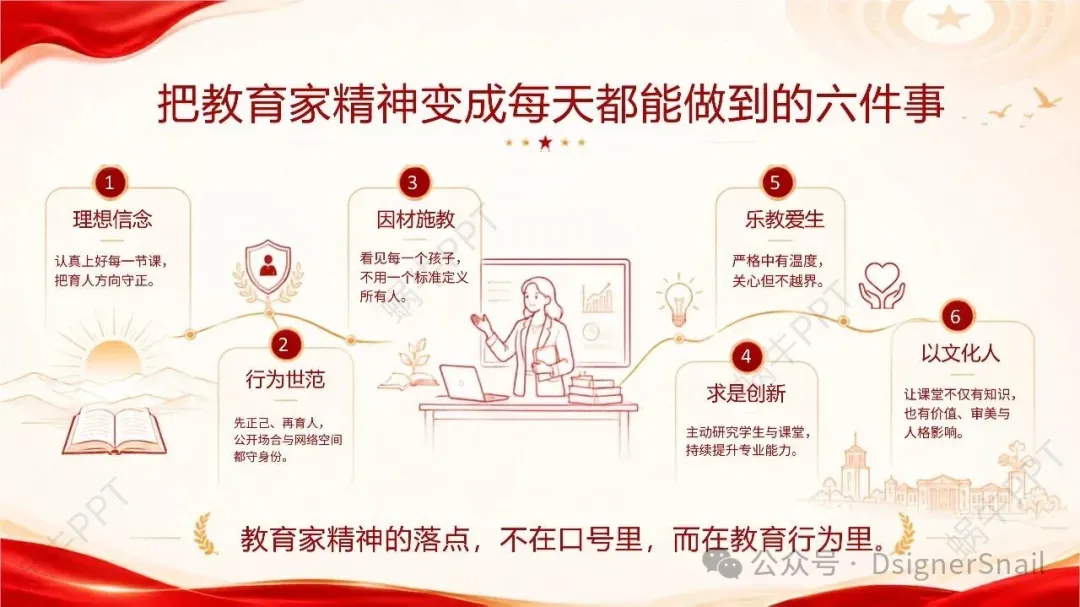 把教育家精神变成每天都能做到的六件事

1
理想信念
认真上好每一节课，把育人方向守正。

2
行为世范
先正己、再育人，公开场合与网络空间都守身份。

3
因材施教
看见每一个孩子，不用一个标准定义所有人。

4
求是创新
主动研究学生与课堂，持续提升专业能力。

5
乐教爱生
严格中有温度，关心但不越界。

6
以文化人
让课堂不仅有知识，也有价值、审美与人格影响。

教育家精神的落点，不在口号里，而在教育行为里。

公众号 · DsignerSnail

蜗牛PPT